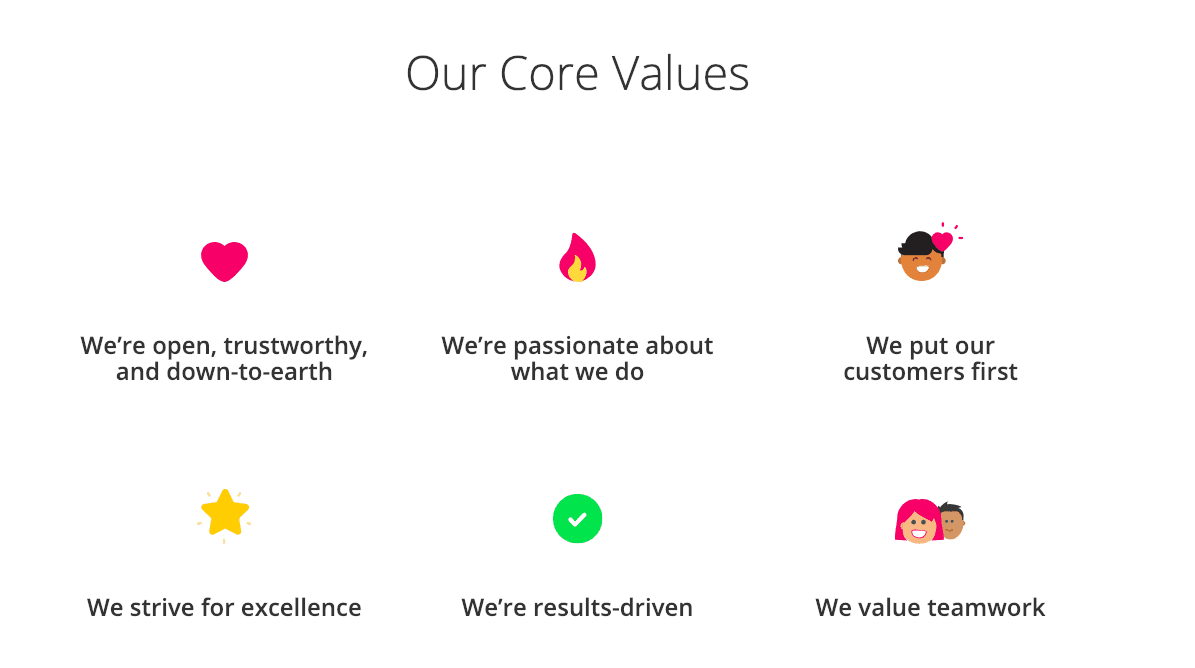 Our Core Values

We’re open, trustworthy, and down-to-earth

We’re passionate about what we do

We put our customers first

We strive for excellence

We’re results-driven

We value teamwork